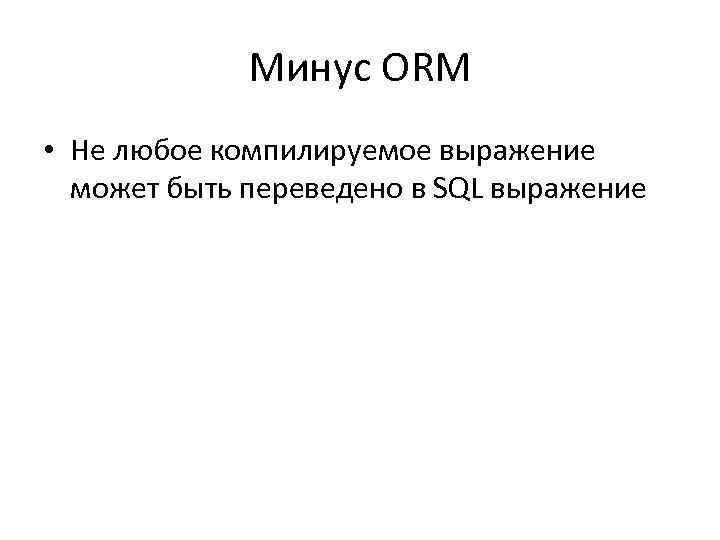 Минус ORM

• Не любое компилируемое выражение может быть переведено в SQL выражение